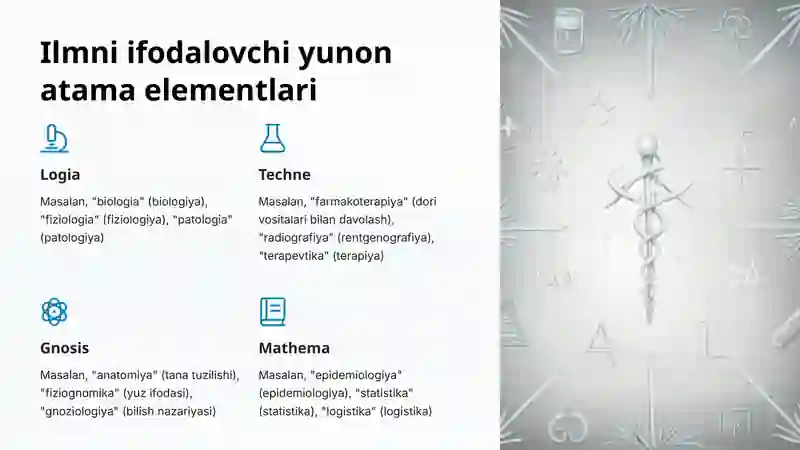 Ilmni ifodalovchi yunon atama elementlari

Logia

Masalan, "biologia" (biologiya), "fiziologia" (fiziologiya), "patologia" (patologiya)

Techne

Masalan, "farmakoterapiya" (dori vositalari bilan davolash), "radiografiya" (rentgenografiya), "terapevtika" (terapiya)

Gnosis

Masalan, "anatomiya" (tana tuzilishi), "fiziognomika" (yuz ifodasi), "gnoziologiya" (bilish nazariyasi)

Mathema

Masalan, "epidemiologiya" (epidemiologiya), "statistika" (statistika), "logistika" (logistika)